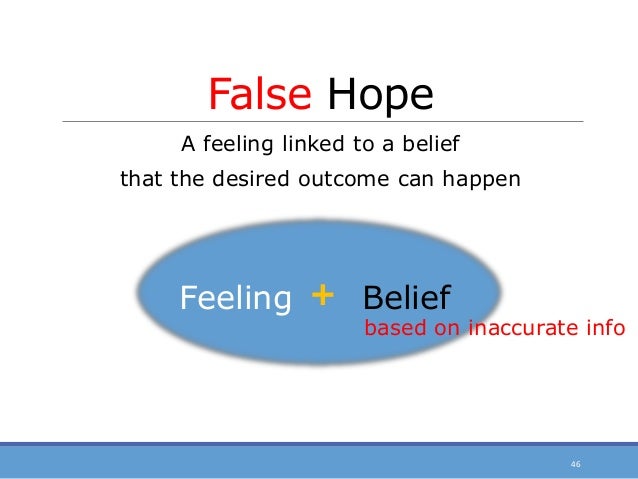 False Hope

A feeling linked to a belief
that the desired outcome can happen

Feeling + Belief
based on inaccurate info

46